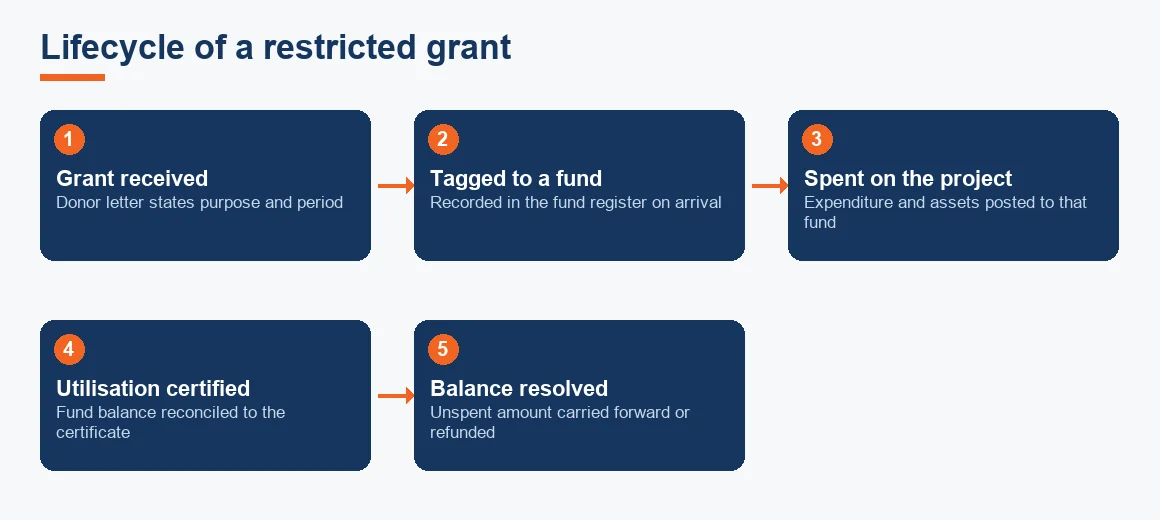 Lifecycle of a restricted grant

1
Grant received
Donor letter states purpose and period

2
Tagged to a fund
Recorded in the fund register on arrival

3
Spent on the project
Expenditure and assets posted to that fund

4
Utilisation certified
Fund balance reconciled to the certificate

5
Balance resolved
Unspent amount carried forward or refunded